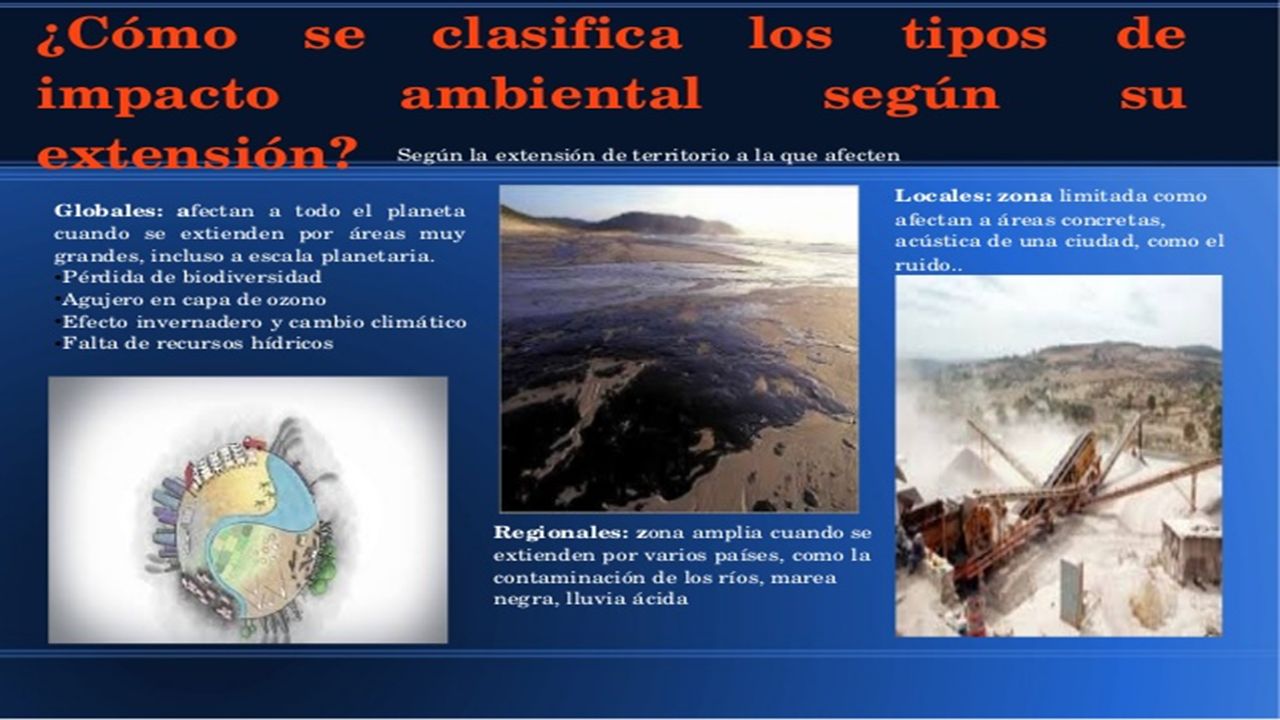 ¿Cómo se clasifica los tipos de impacto ambiental según su extensión?

Según la extensión de territorio a la que afecten

Globales: afectan a todo el planeta cuando se extienden por áreas muy grandes, incluso a escala planetaria.
•Pérdida de biodiversidad
•Agujero en capa de ozono
•Efecto invernadero y cambio climático
•Falta de recursos hídricos

Regionales: zona amplia cuando se extienden por varios países, como la contaminación de los ríos, marea negra, lluvia ácida

Locales: zona limitada como afectan a áreas concretas, acústica de una ciudad, como el ruido..